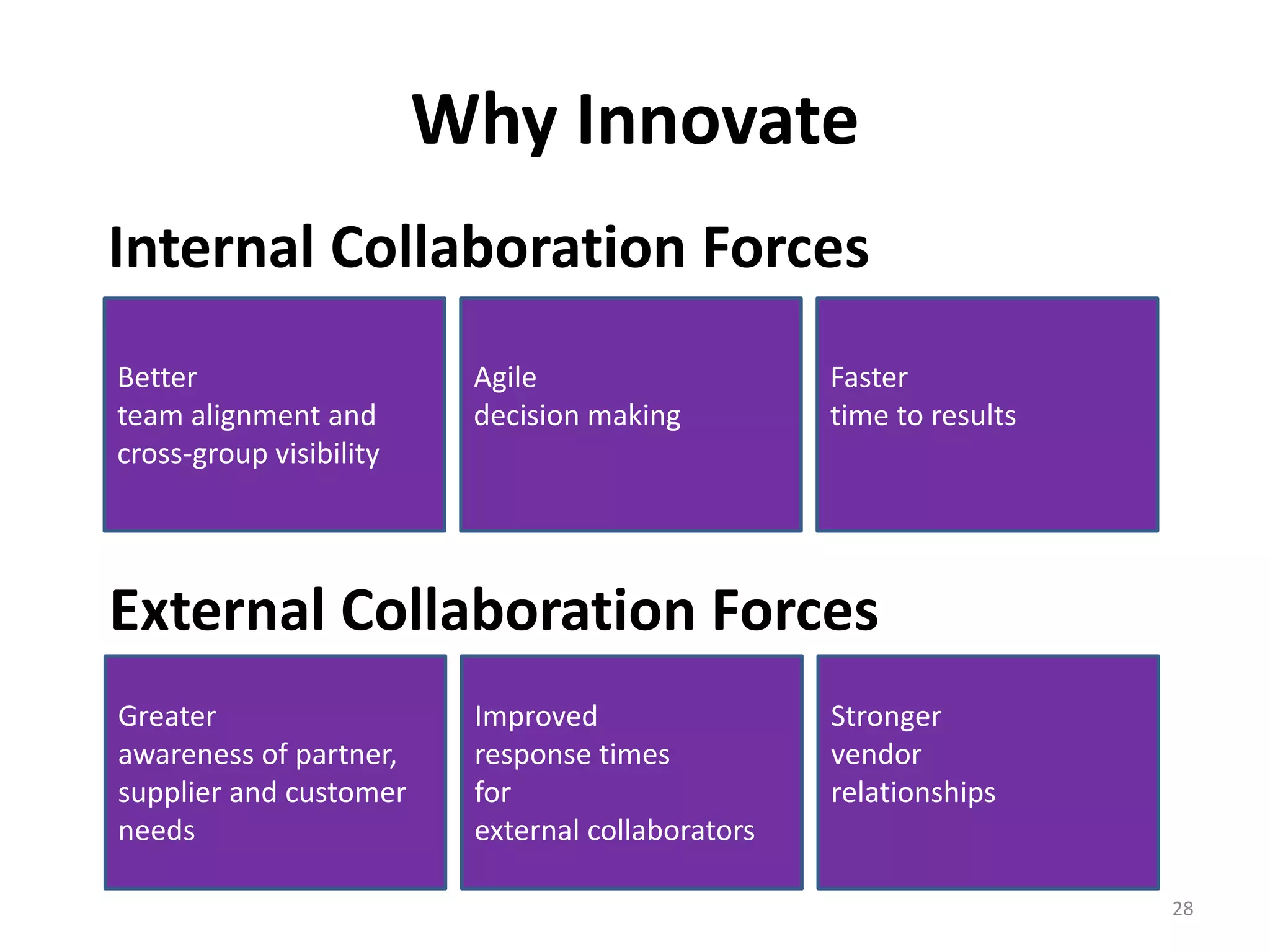 Why Innovate

Internal Collaboration Forces

Better
team alignment and cross-group visibility

Agile
decision making

Faster
time to results

External Collaboration Forces

Greater
awareness of partner, supplier and customer needs

Improved
response times
for
external collaborators

Stronger
vendor
relationships

28